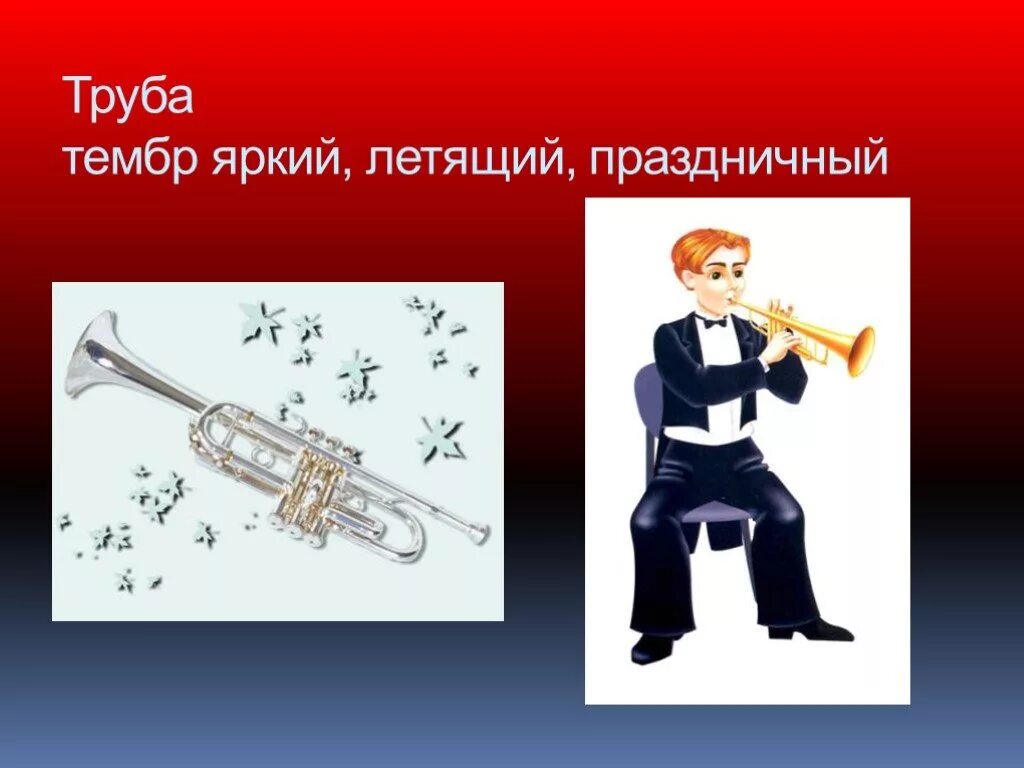 Труба
тембр яркий, летящий, праздничный